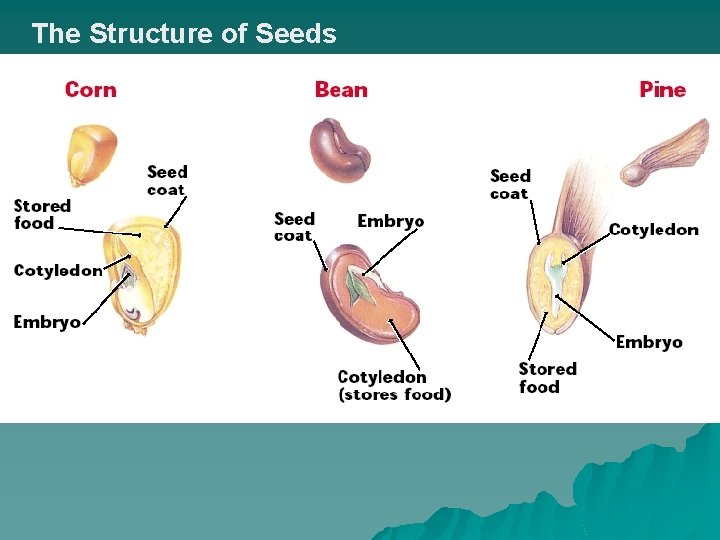 The Structure of Seeds

Corn

Seed coat

Stored food

Cotyledon

Embryo

Bean

Seed coat

Embryo

Cotyledon (stores food)

Pine

Seed coat

Cotyledon

Embryo

Stored food